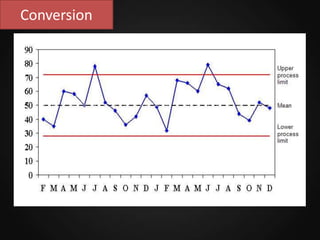 Conversion

90
80
70
60
50
40
30
20
10
0

Upper process limit

Mean

Lower process limit

F M A M J J A S O N D J F M A M J J A S O N D